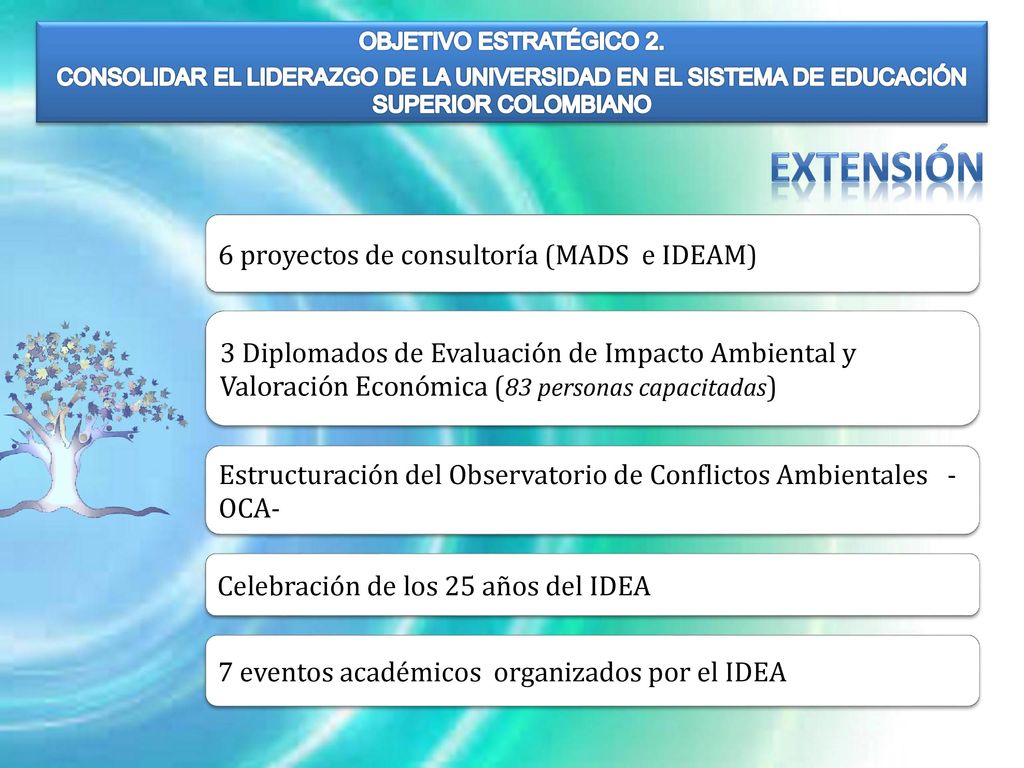 OBJETIVO ESTRATÉGICO 2.
CONSOLIDAR EL LIDERAZGO DE LA UNIVERSIDAD EN EL SISTEMA DE EDUCACIÓN SUPERIOR COLOMBIANO

EXTENSIÓN

6 proyectos de consultoría (MADS e IDEAM)

3 Diplomados de Evaluación de Impacto Ambiental y Valoración Económica (83 personas capacitadas)

Estructuración del Observatorio de Conflictos Ambientales -OCA-

Celebración de los 25 años del IDEA

7 eventos académicos organizados por el IDEA